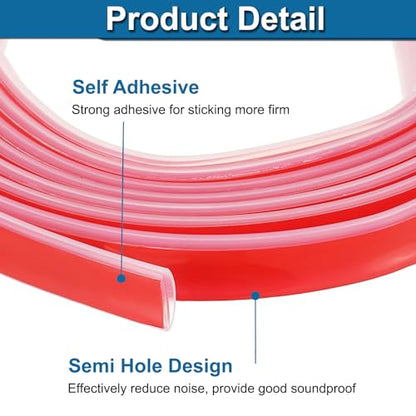 Product Detail

Self Adhesive

Strong adhesive for sticking more firm

Semi Hole Design

Effectively reduce noise, provide good soundproof